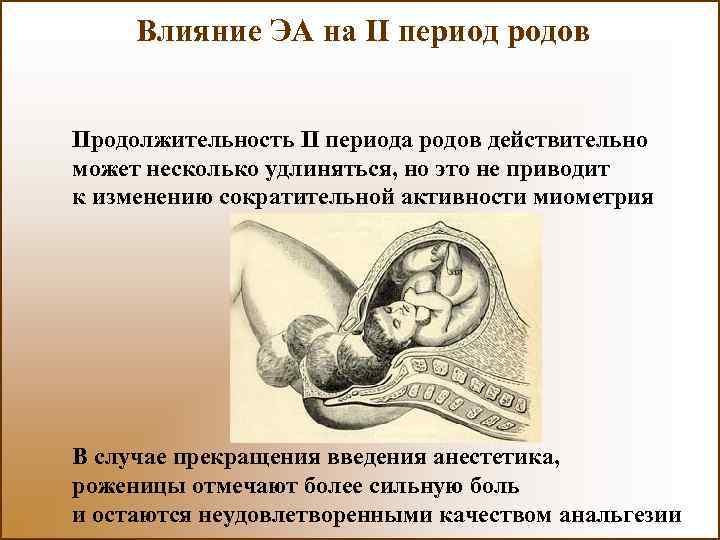 Влияние ЭА на II период родов

Продолжительность II периода родов действительно может несколько удлиняться, но это не приводит к изменению сократительной активности миометрия

В случае прекращения введения анестетика, роженицы отмечают более сильную боль и остаются неудовлетворенными качеством анальгезии